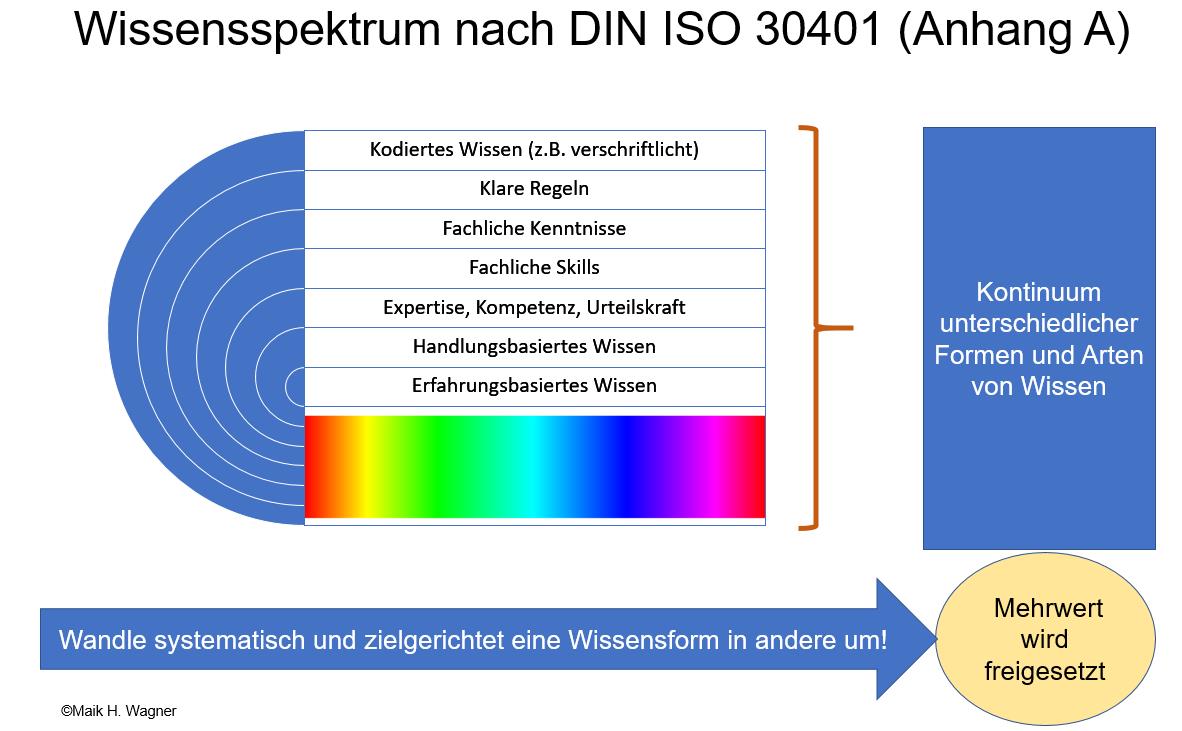 Wissensspektrum nach DIN ISO 30401 (Anhang A)

Kodiertes Wissen (z.B. verschriftlicht)
Klare Regeln
Fachliche Kenntnisse
Fachliche Skills
Expertise, Kompetenz, Urteilskraft
Handlungsbasiertes Wissen
Erfahrungsbasiertes Wissen

Kontinuum unterschiedlicher Formen und Arten von Wissen

Wandle systematisch und zielgerichtet eine Wissensform in andere um!

Mehrwert wird freigesetzt

©Maik H. Wagner